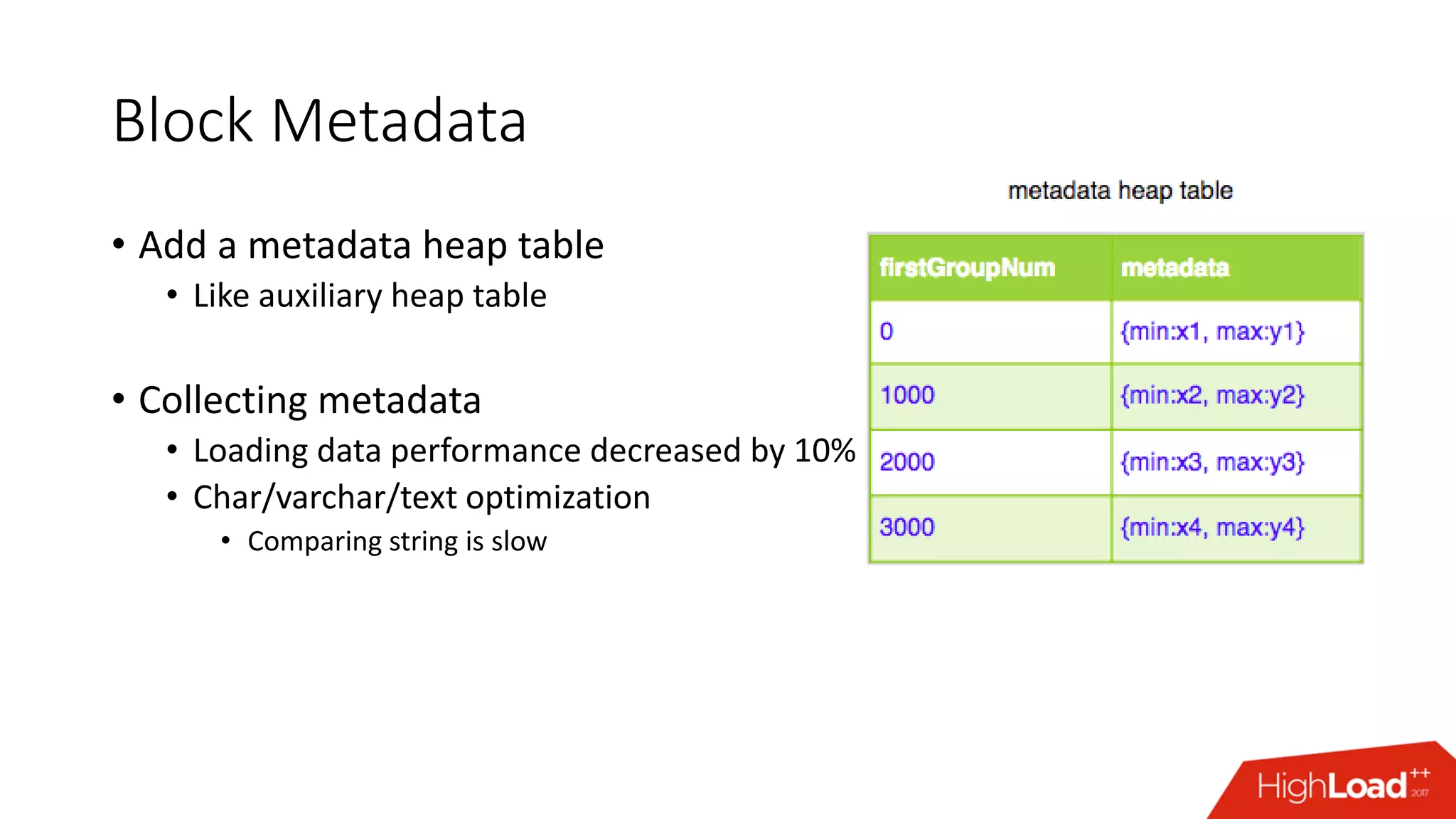 Block Metadata

• Add a metadata heap table
  • Like auxiliary heap table

• Collecting metadata
  • Loading data performance decreased by 10%
  • Char/varchar/text optimization
    • Comparing string is slow

metadata heap table

| firstGroupNum | metadata |
|---|---|
| 0 | {min:x1, max:y1} |
| 1000 | {min:x2, max:y2} |
| 2000 | {min:x3, max:y3} |
| 3000 | {min:x4, max:y4} |

HighLoad++ 2017